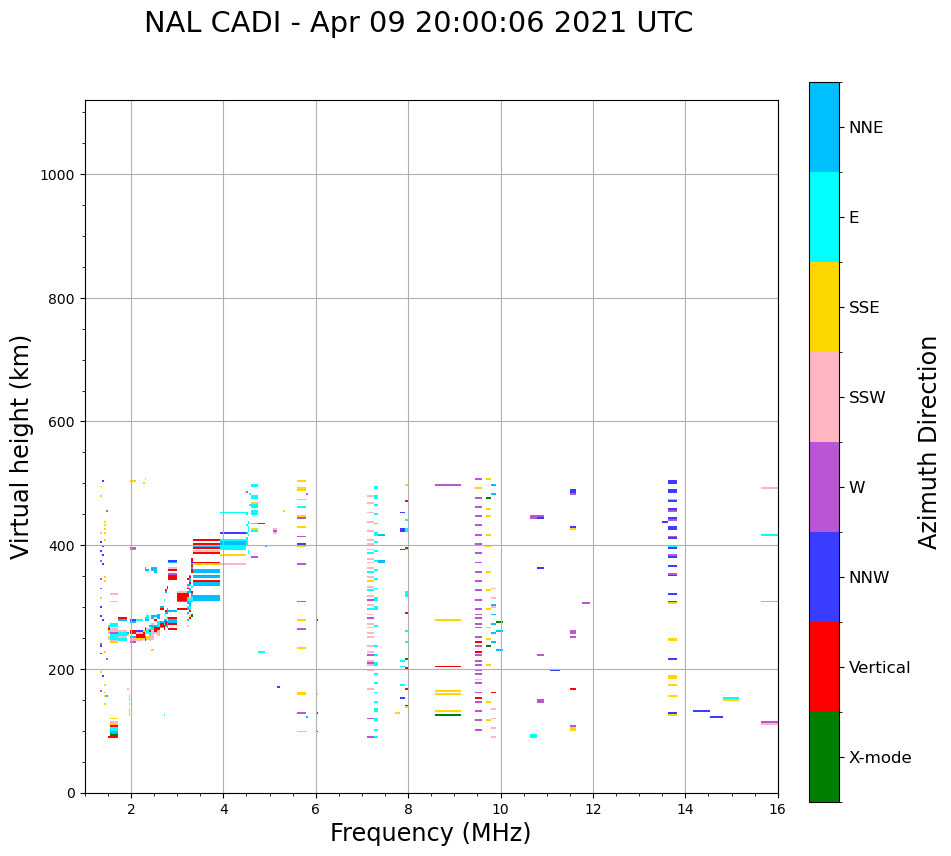 NAL CADI - Apr 09 20:00:06 2021 UTC

Virtual height (km)

1000
800
600
400
200
0

2
4
6
8
10
12
14
16

Frequency (MHz)

NNE
E
SSE
SSW
W
NNW
Vertical
X-mode

Azimuth Direction